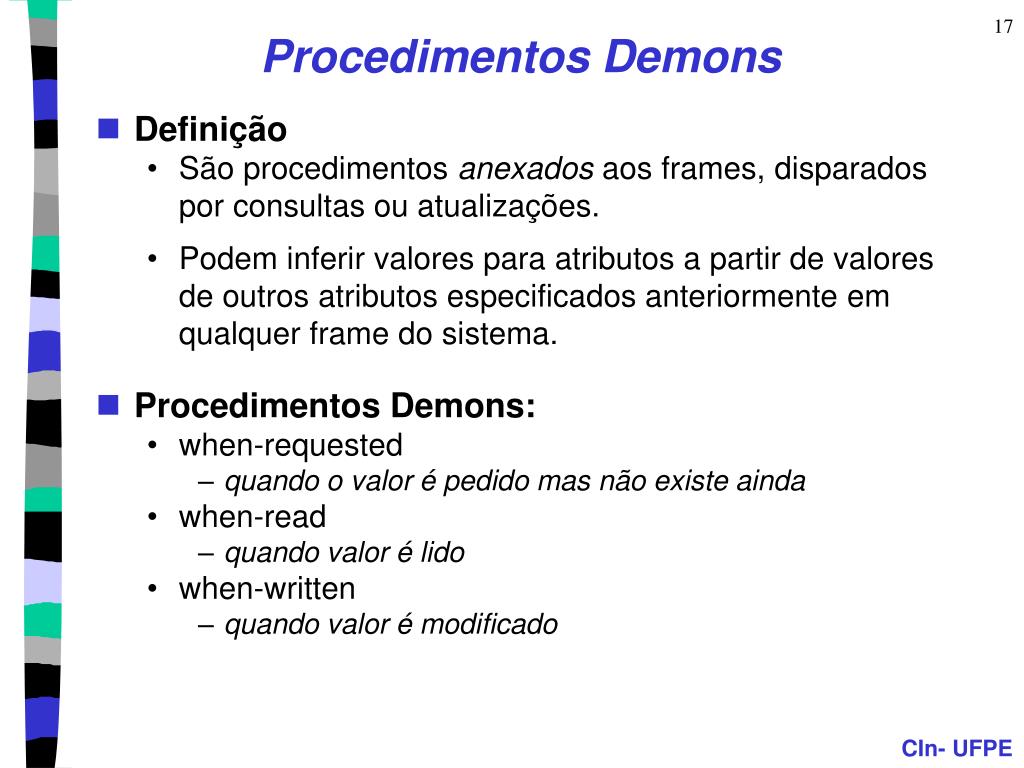 17

Procedimentos Demons

Definição

• São procedimentos anexados aos frames, disparados por consultas ou atualizações.

• Podem inferir valores para atributos a partir de valores de outros atributos especificados anteriormente em qualquer frame do sistema.

Procedimentos Demons:

• when-requested
– quando o valor é pedido mas não existe ainda
• when-read
– quando valor é lido
• when-written
– quando valor é modificado

CIn- UFPE